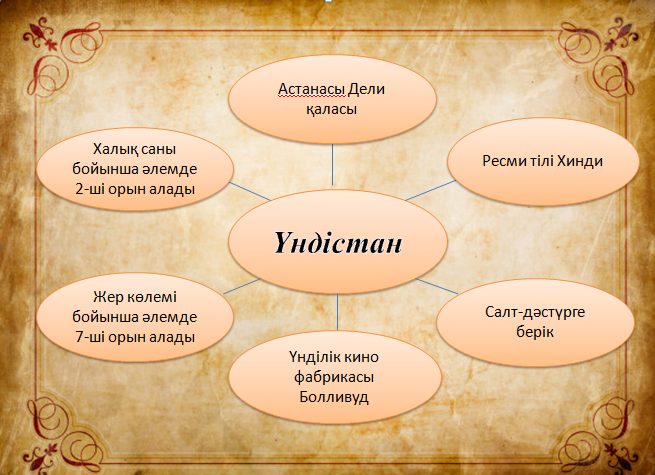 Астанасы Дели қаласы

Халық саны бойынша әлемде 2-ші орын алады

Ресми тілі Хинди

Үндістан

Жер көлемі бойынша әлемде 7-ші орын алады

Салт-дәстүрге берік

Үнділік кино фабрикасы Болливуд